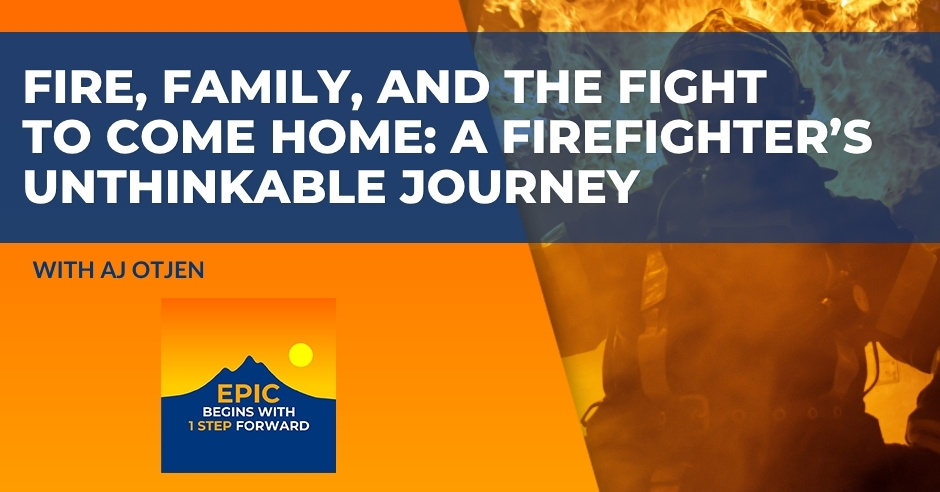 FIRE, FAMILY, AND THE FIGHT TO COME HOME: A FIREFIGHTER'S UNTHINKABLE JOURNEY

WITH AJ OTJEN

EPIC
BEGINS WITH
1 STEP FORWARD